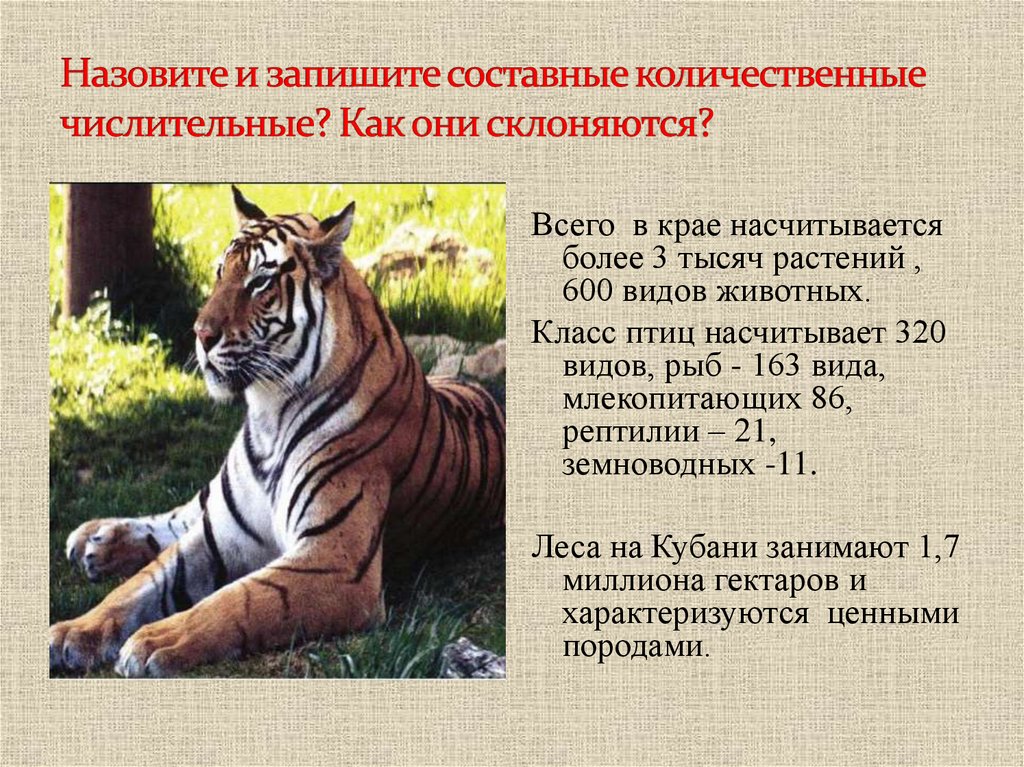 Назовите и запишите составные количественные числительные? Как они склоняются?

Всего в крае насчитывается более 3 тысяч растений , 600 видов животных.

Класс птиц насчитывает 320 видов, рыб - 163 вида, млекопитающих 86, рептилии – 21, земноводных -11.

Леса на Кубани занимают 1,7 миллиона гектаров и характеризуются ценными породами.